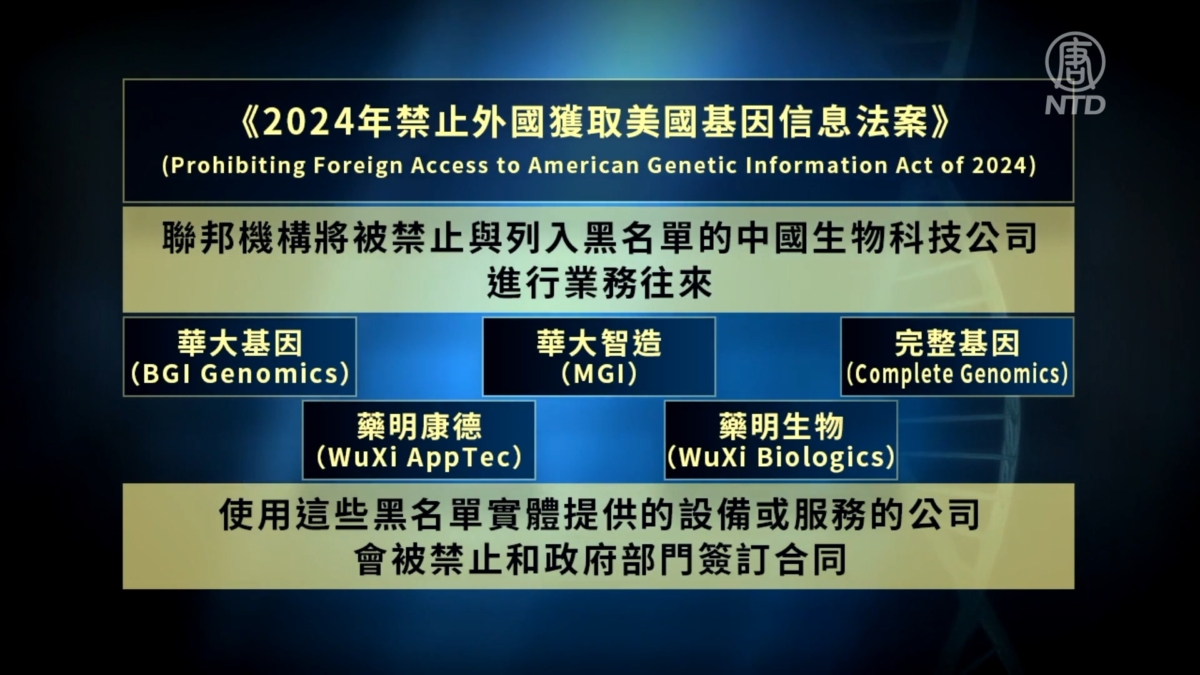 唐
NTD

《2024年禁止外國獲取美國基因信息法案》
(Prohibiting Foreign Access to American Genetic Information Act of 2024)

聯邦機構將被禁止與列入黑名單的中國生物科技公司進行業務往來

華大基因
(BGI Genomics)

華大智造
(MGI)

完整基因
(Complete Genomics)

藥明康德
(WuXi AppTec)

藥明生物
(WuXi Biologics)

使用這些黑名單實體提供的設備或服務的公司會被禁止和政府部門簽訂合同